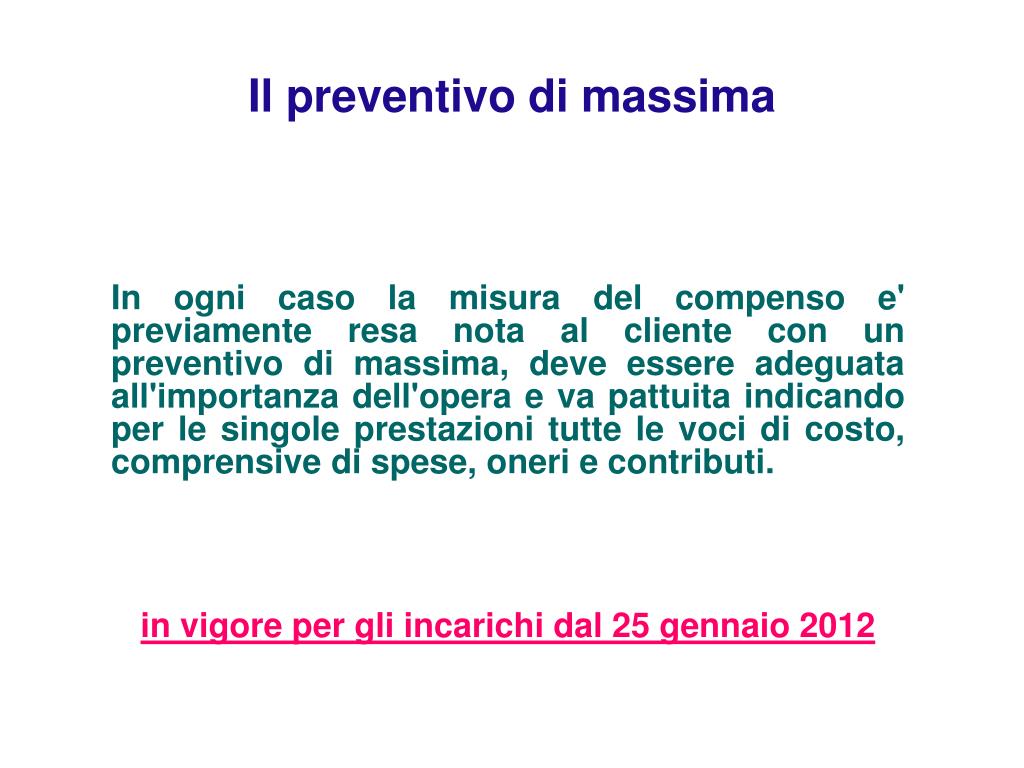 Il preventivo di massima

In ogni caso la misura del compenso e' previamente resa nota al cliente con un preventivo di massima, deve essere adeguata all'importanza dell'opera e va pattuita indicando per le singole prestazioni tutte le voci di costo, comprensive di spese, oneri e contributi.

in vigore per gli incarichi dal 25 gennaio 2012